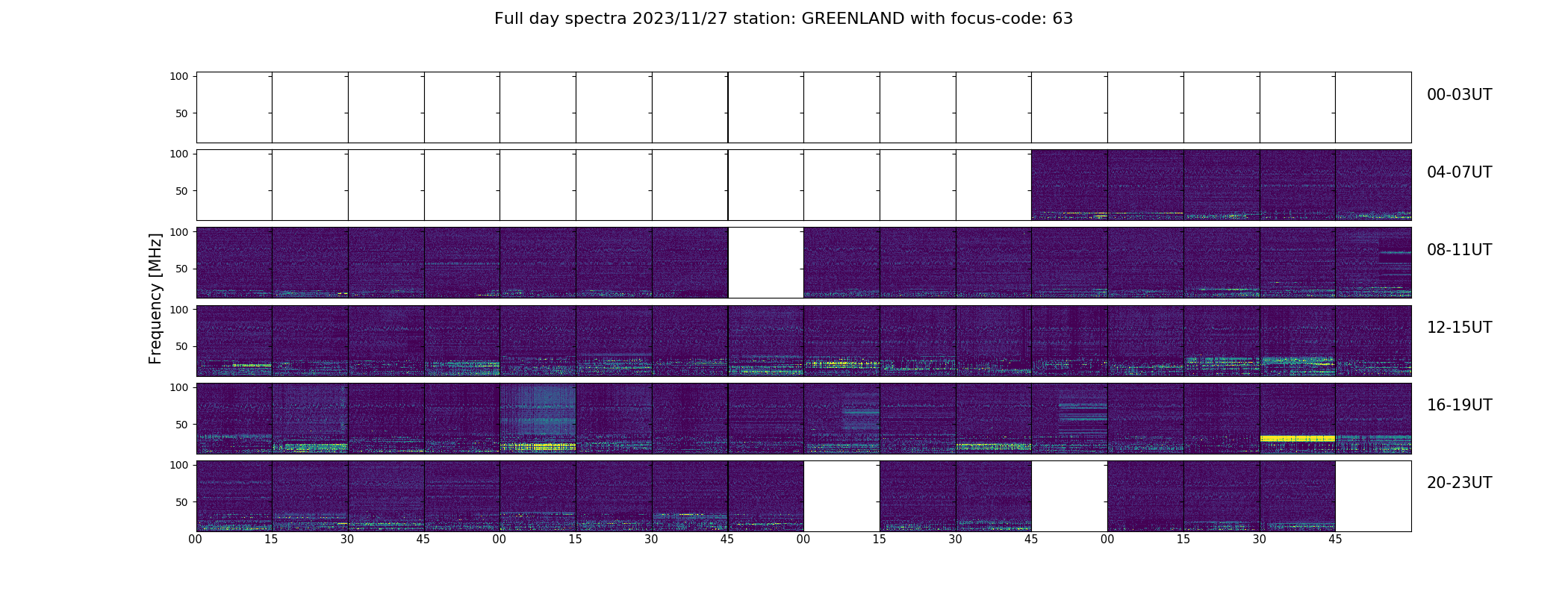 Full day spectra 2023/11/27 station: GREENLAND with focus-code: 63

Frequency [MHz]

100
50
00-03UT

100
50
04-07UT

100
50
08-11UT

100
50
12-15UT

100
50
16-19UT

100
50
20-23UT

00 15 30 45 00 15 30 45 00 15 30 45 00 15 30 45